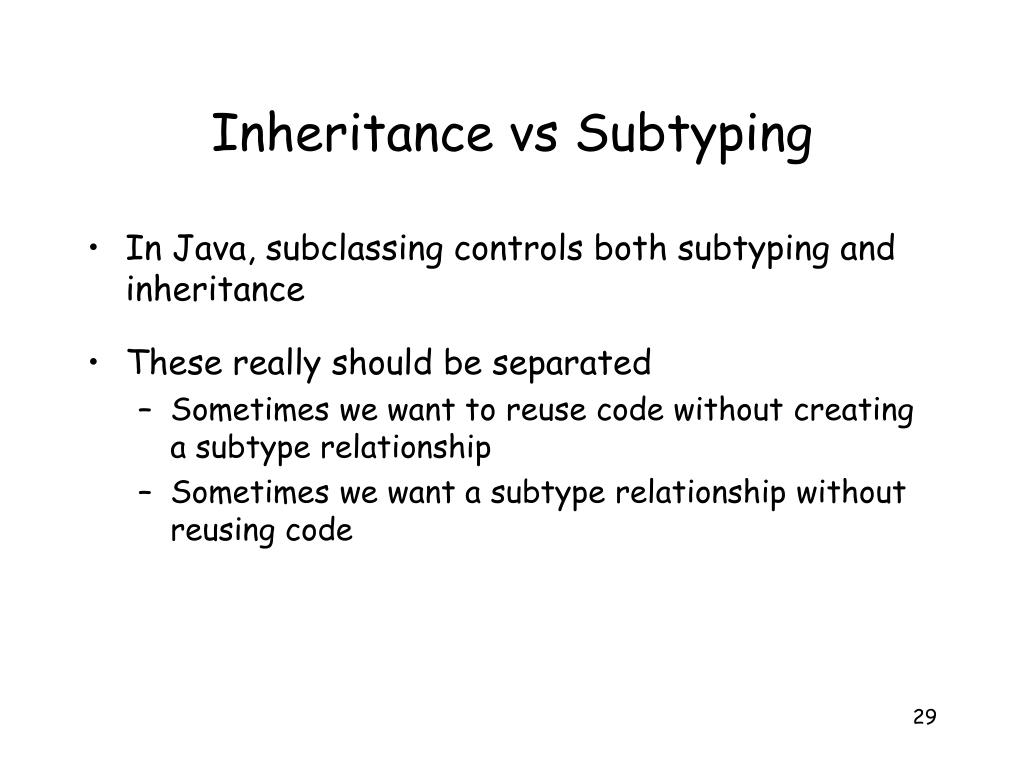 Inheritance vs Subtyping

• In Java, subclassing controls both subtyping and inheritance

• These really should be separated
  – Sometimes we want to reuse code without creating a subtype relationship
  – Sometimes we want a subtype relationship without reusing code

29